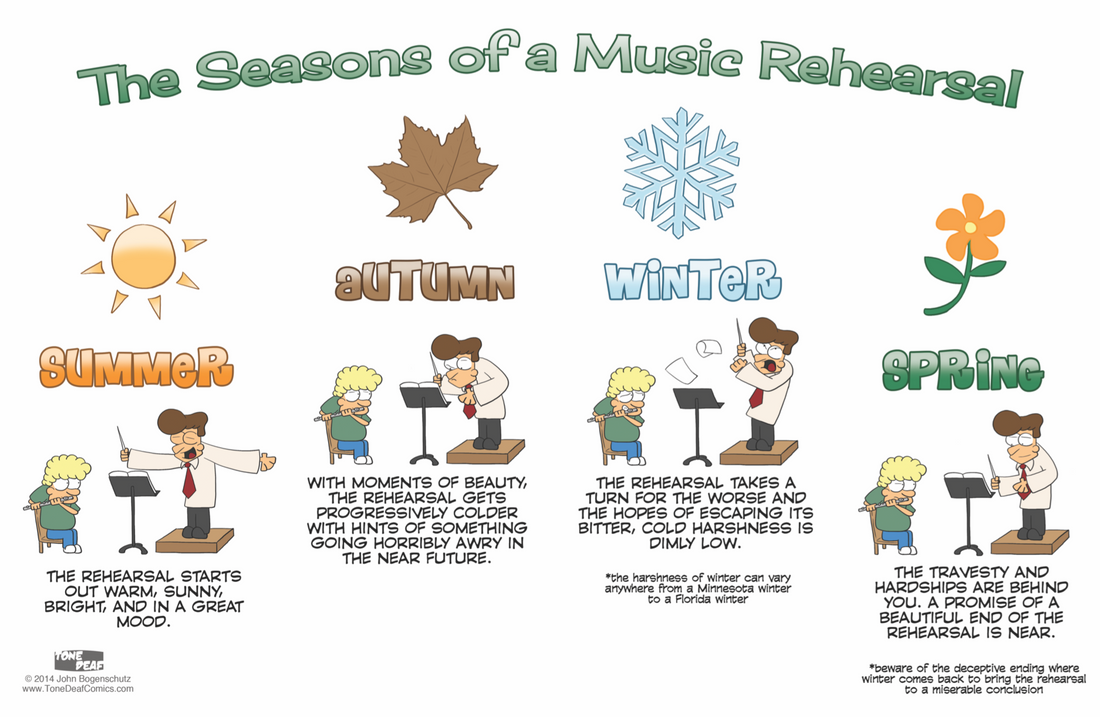 The Seasons of a Music Rehearsal

SUMMER

THE REHEARSAL STARTS OUT WARM, SUNNY, BRIGHT, AND IN A GREAT MOOD.

AUTUMN

WITH MOMENTS OF BEAUTY, THE REHEARSAL GETS PROGRESSIVELY COLDER WITH HINTS OF SOMETHING GOING HORRIBLY AWRY IN THE NEAR FUTURE.

WINTER

THE REHEARSAL TAKES A TURN FOR THE WORSE AND THE HOPES OF ESCAPING ITS BITTER, COLD HARSHNESS IS DIMLY LOW.

*the harshness of winter can vary anywhere from a Minnesota winter to a Florida winter

SPRING

THE TRAVESTY AND HARDSHIPS ARE BEHIND YOU. A PROMISE OF A BEAUTIFUL END OF THE REHEARSAL IS NEAR.

*beware of the deceptive ending where winter comes back to bring the rehearsal to a miserable conclusion

TONE DEAF
© 2014 John Bogenschutz
www.ToneDeafComics.com